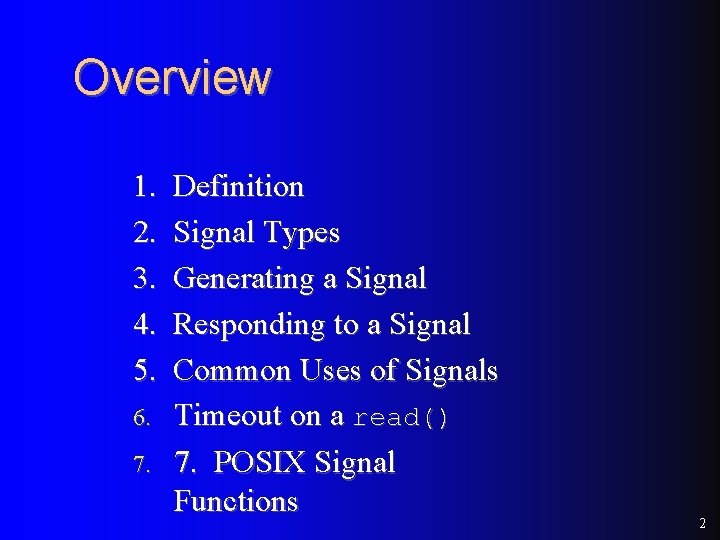 Overview

1. Definition
2. Signal Types
3. Generating a Signal
4. Responding to a Signal
5. Common Uses of Signals
6. Timeout on a read()
7. 7. POSIX Signal Functions

2